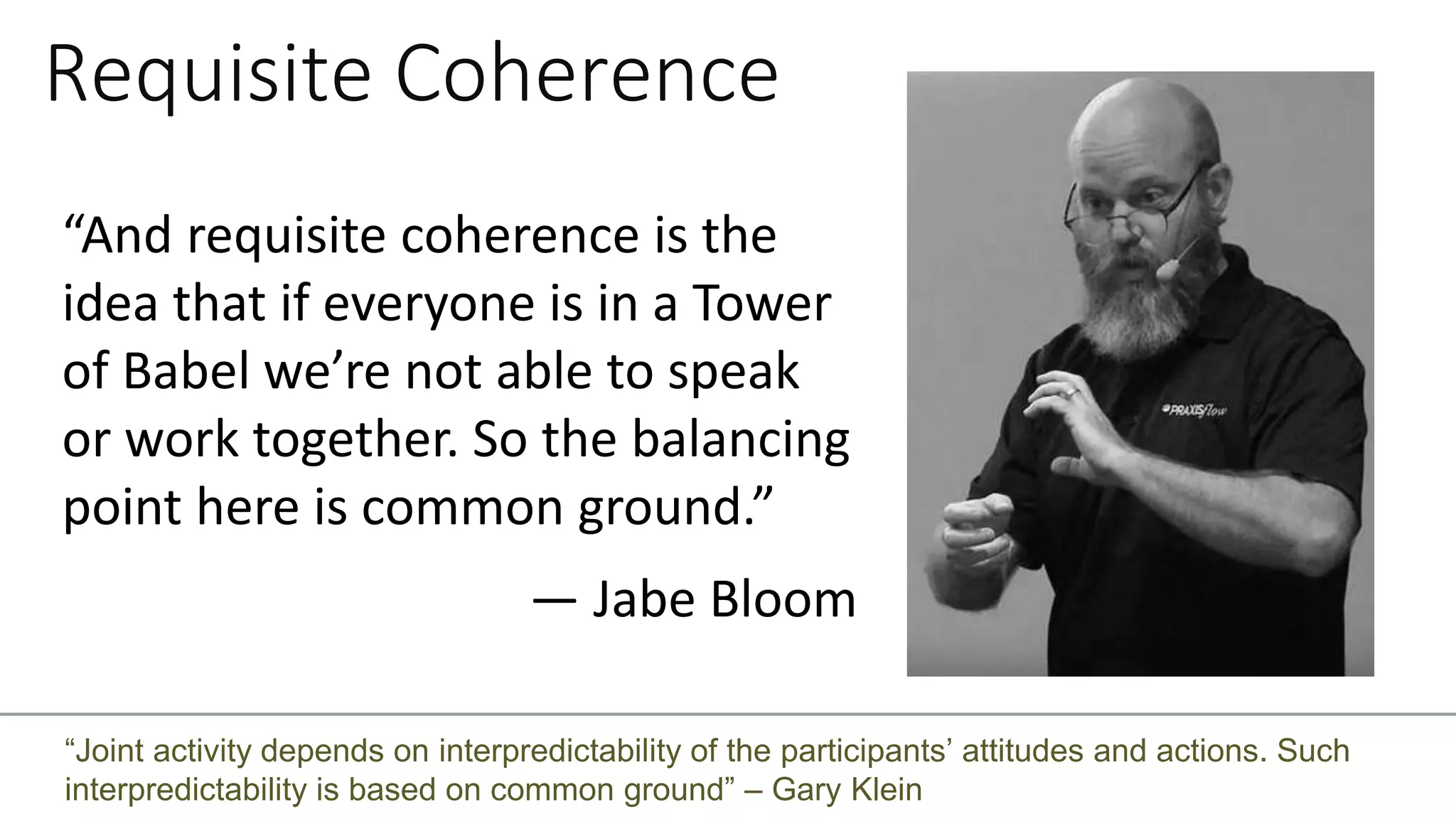 Requisite Coherence

“And requisite coherence is the idea that if everyone is in a Tower of Babel we’re not able to speak or work together. So the balancing point here is common ground.”

— Jabe Bloom

PRAXISflow

“Joint activity depends on interpredictability of the participants’ attitudes and actions. Such interpredictability is based on common ground” – Gary Klein